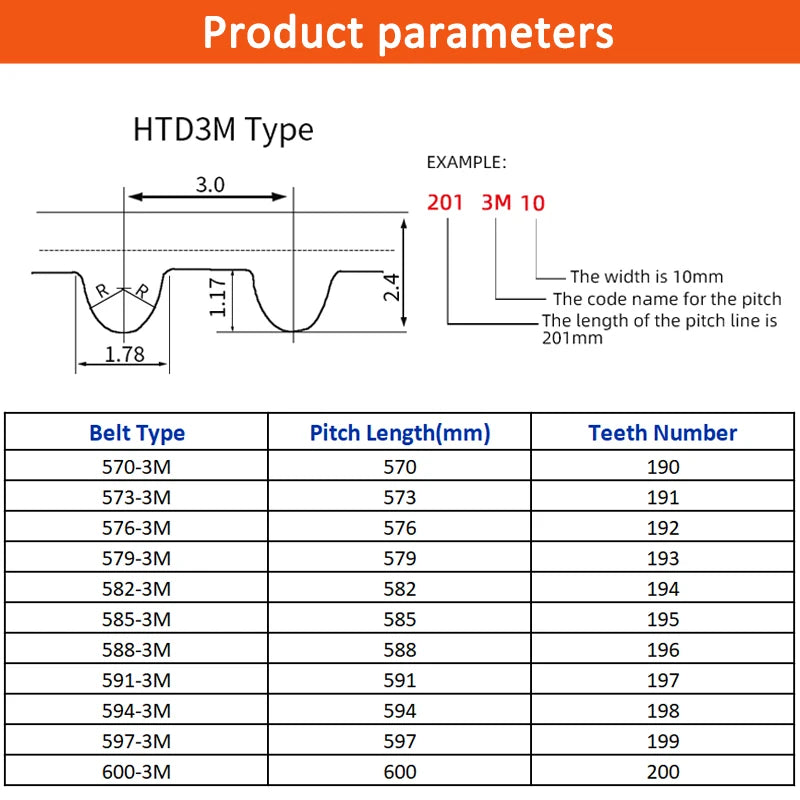 Product parameters

HTD3M Type

3.0

R R

1.17

2.4

1.78

EXAMPLE:

201 3M 10

The width is 10mm

The code name for the pitch

The length of the pitch line is 201mm

| Belt Type | Pitch Length(mm) | Teeth Number |
|---|---|---|
| 570-3M | 570 | 190 |
| 573-3M | 573 | 191 |
| 576-3M | 576 | 192 |
| 579-3M | 579 | 193 |
| 582-3M | 582 | 194 |
| 585-3M | 585 | 195 |
| 588-3M | 588 | 196 |
| 591-3M | 591 | 197 |
| 594-3M | 594 | 198 |
| 597-3M | 597 | 199 |
| 600-3M | 600 | 200 |